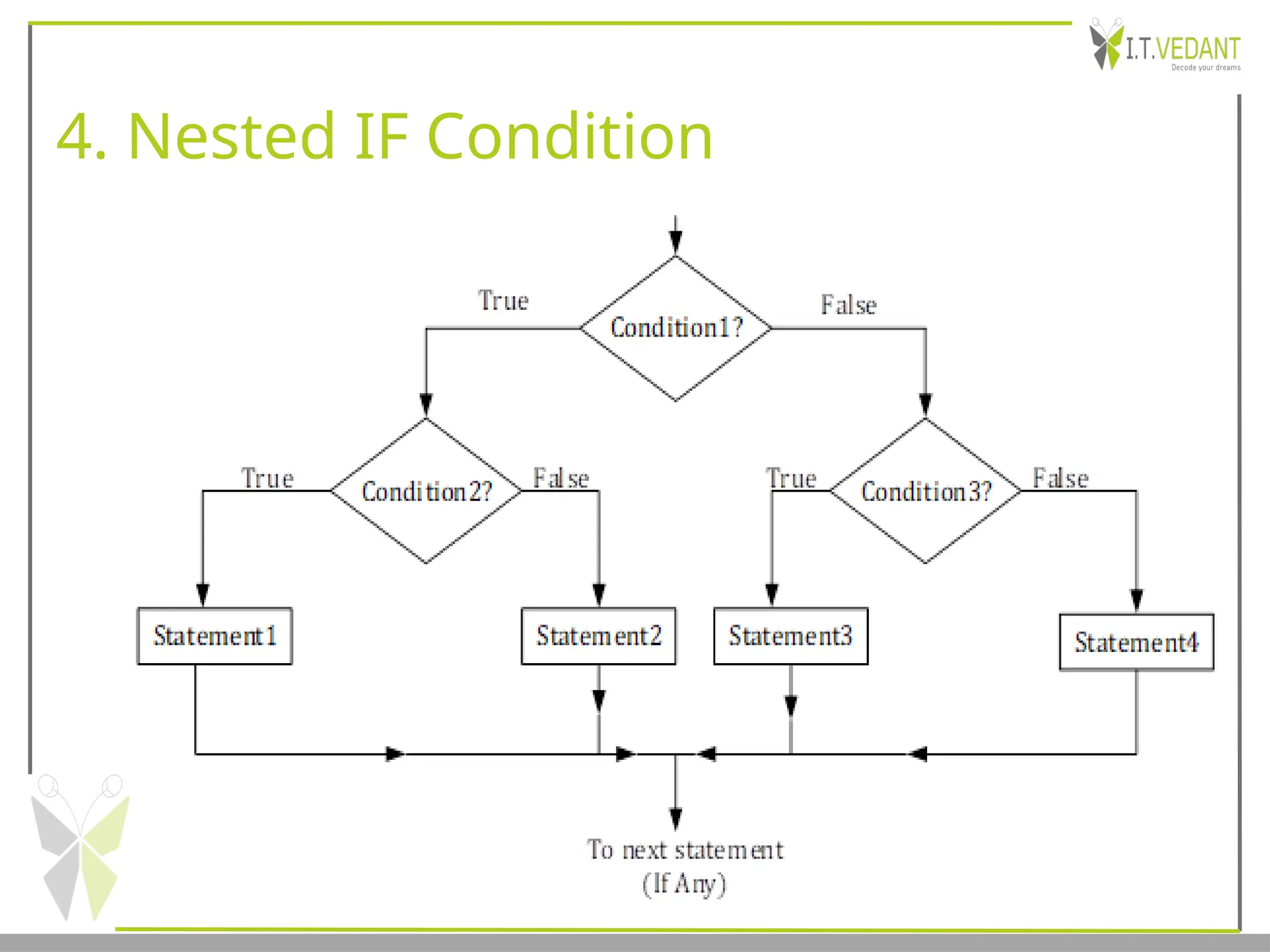 I.T.VEDANT
Decode your dreams

4. Nested IF Condition

True
Condition1?
False
True
Condition2?
False
True
Condition3?
False
Statement1
Statement2
Statement3
Statement4
To next statement
(If Any)